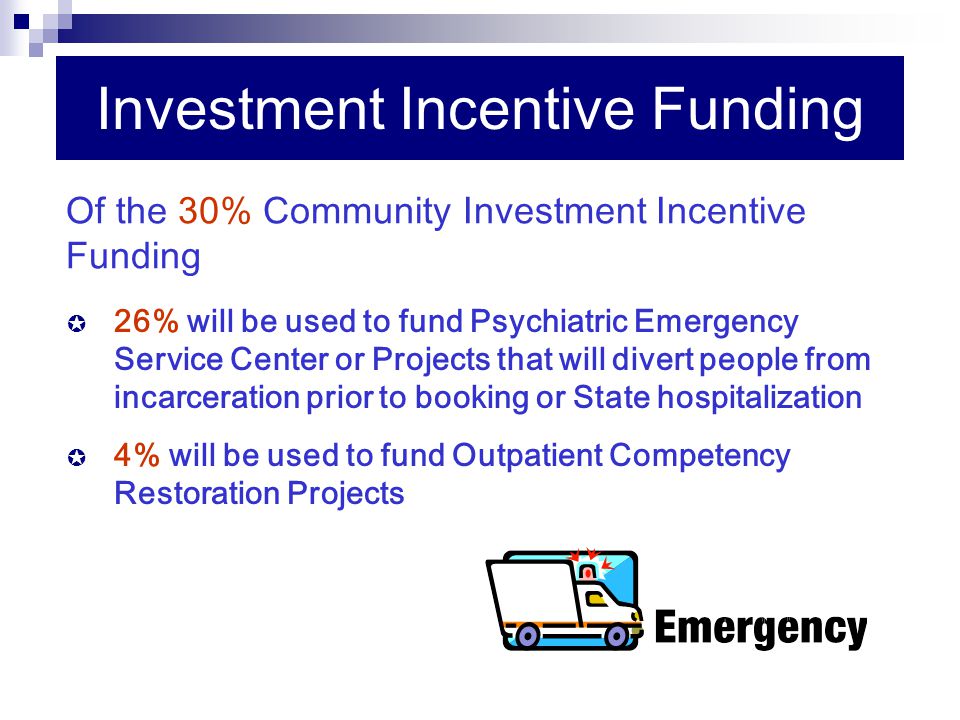 Investment Incentive Funding

Of the 30% Community Investment Incentive Funding

26% will be used to fund Psychiatric Emergency Service Center or Projects that will divert people from incarceration prior to booking or State hospitalization

4% will be used to fund Outpatient Competency Restoration Projects

Emergency